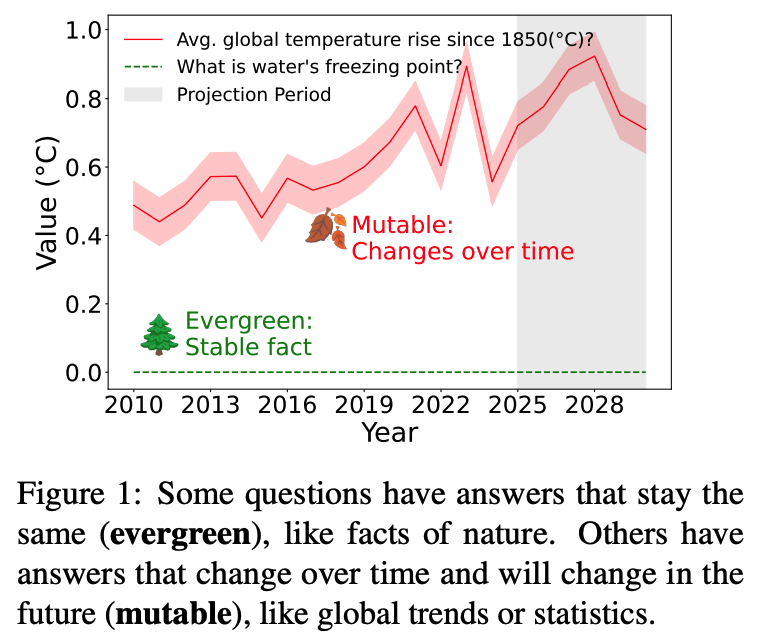 Avg. global temperature rise since 1850(°C)?
What is water's freezing point?
Projection Period

Value (°C)

1.0
0.8
0.6
0.4
0.2
0.0

Mutable:
Changes over time

Evergreen:
Stable fact

2010 2013 2016 2019 2022 2025 2028

Year

Figure 1: Some questions have answers that stay the same (**evergreen**), like facts of nature. Others have answers that change over time and will change in the future (**mutable**), like global trends or statistics.